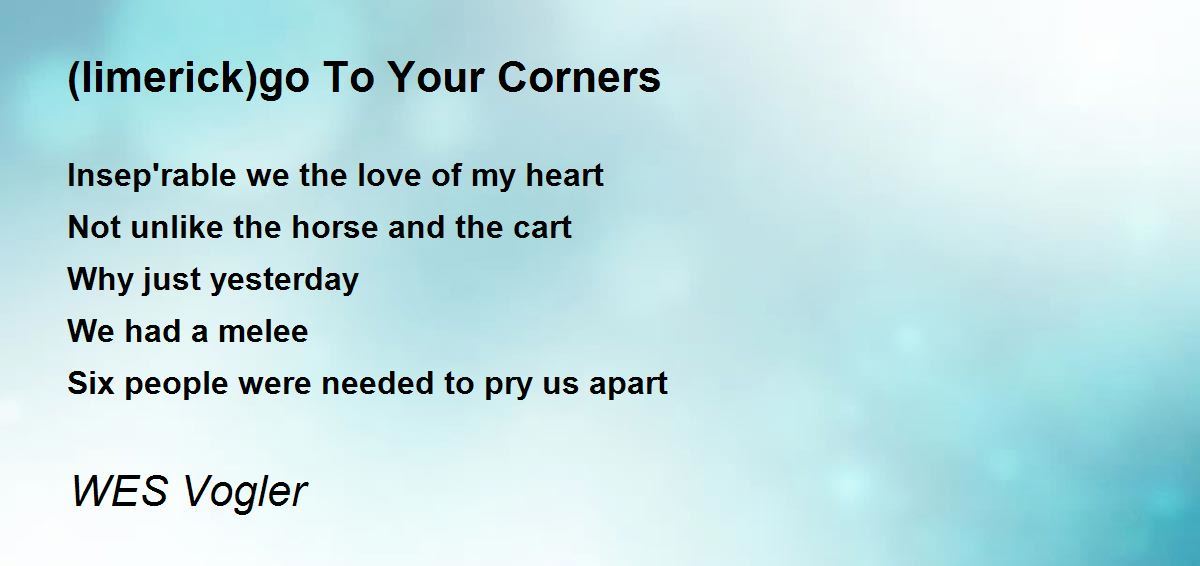 (limerick)go To Your Corners

Insep'rable we the love of my heart
Not unlike the horse and the cart
Why just yesterday
We had a melee
Six people were needed to pry us apart

WES Vogler